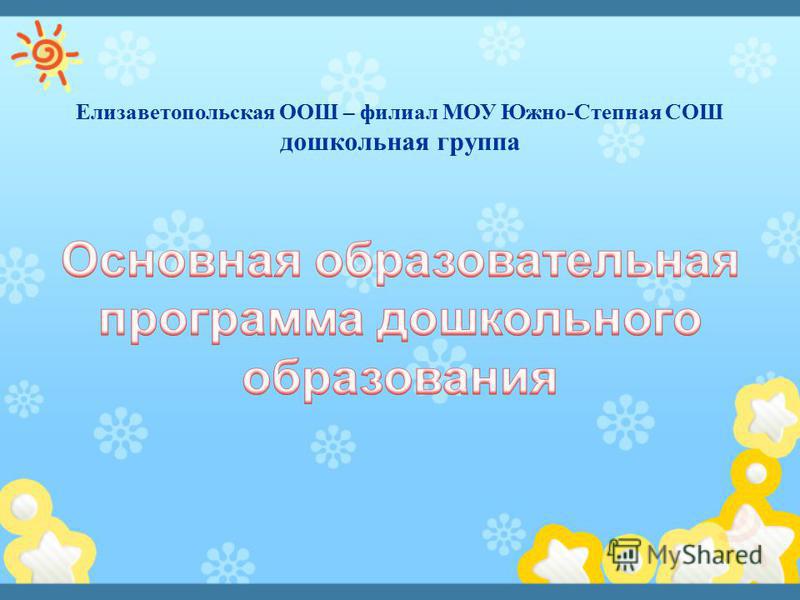 Елизаветопольская ООШ – филиал МОУ Южно-Степная СОШ
дошкольная группа

Основная образовательная программа дошкольного образования

MyShared